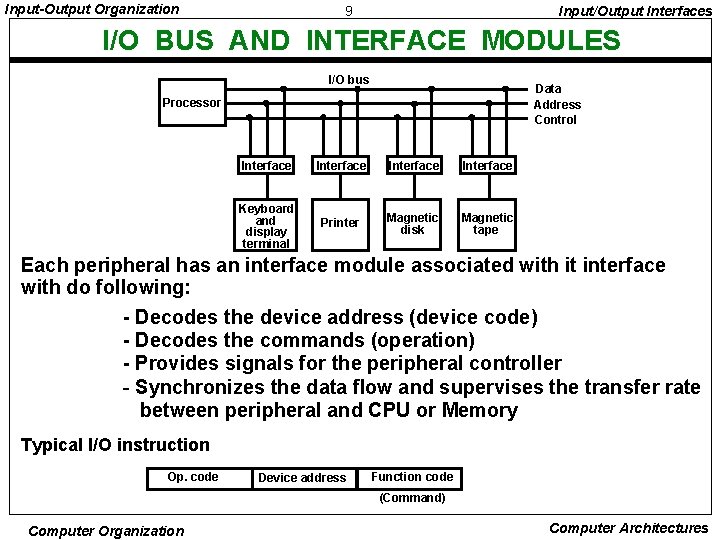 Input-Output Organization

9

Input/Output Interfaces

I/O BUS AND INTERFACE MODULES

I/O bus

Processor

Data
Address
Control

Interface
Interface
Interface
Interface

Keyboard and display terminal
Printer
Magnetic disk
Magnetic tape

Each peripheral has an interface module associated with it interface with do following:

- Decodes the device address (device code)
- Decodes the commands (operation)
- Provides signals for the peripheral controller
- Synchronizes the data flow and supervises the transfer rate between peripheral and CPU or Memory

Typical I/O instruction

| Op. code | Device address | Function code |
|---|---|---|

(Command)

Computer Organization

Computer Architectures